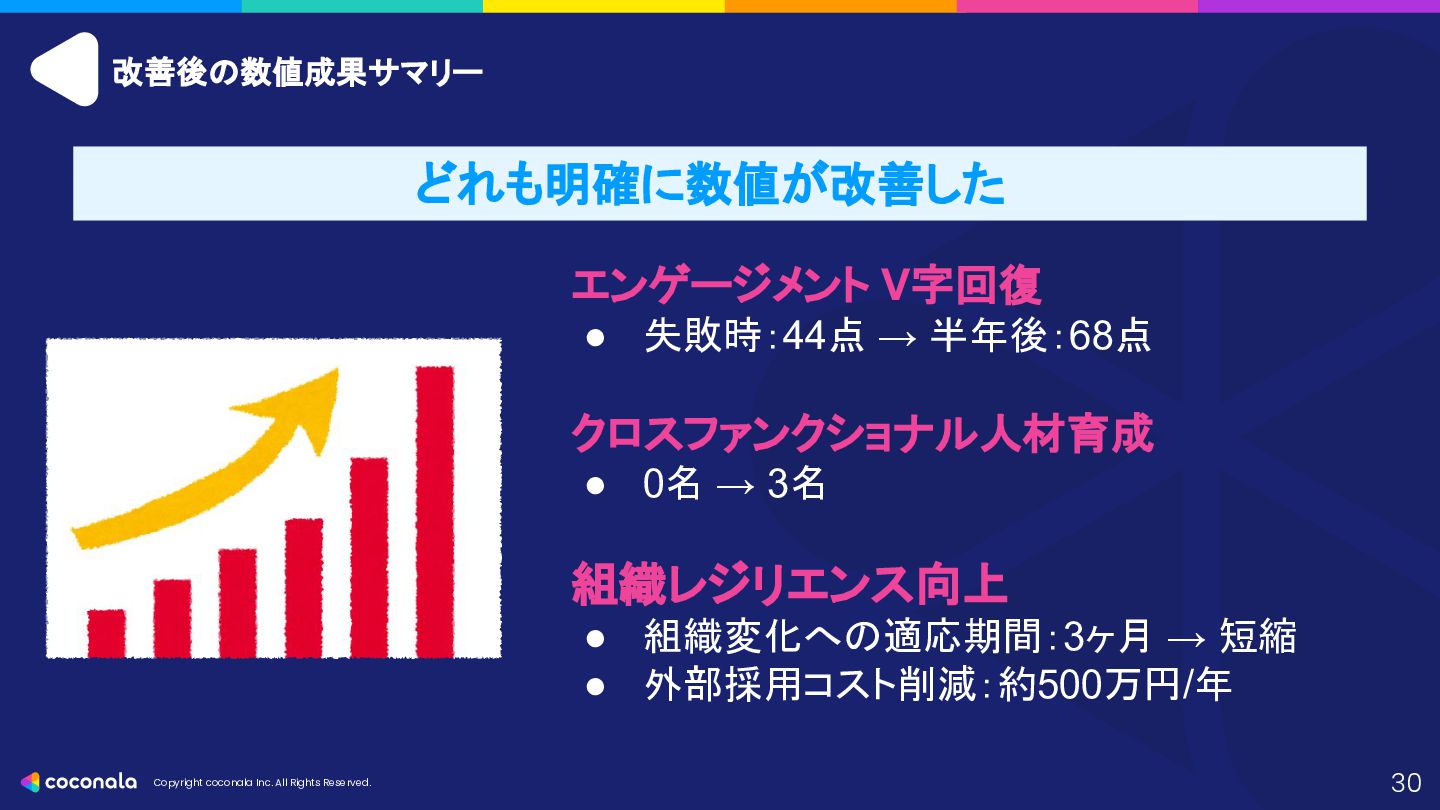 改善後の数値成果サマリー

どれも明確に数値が改善した

エンゲージメント V字回復
● 失敗時:44点 → 半年後:68点

クロスファンクショナル人材育成
● 0名 → 3名

組織レジリエンス向上
● 組織変化への適応期間:3ヶ月 → 短縮
● 外部採用コスト削減:約500万円/年

coconala Copyright coconala Inc. All Rights Reserved.

30